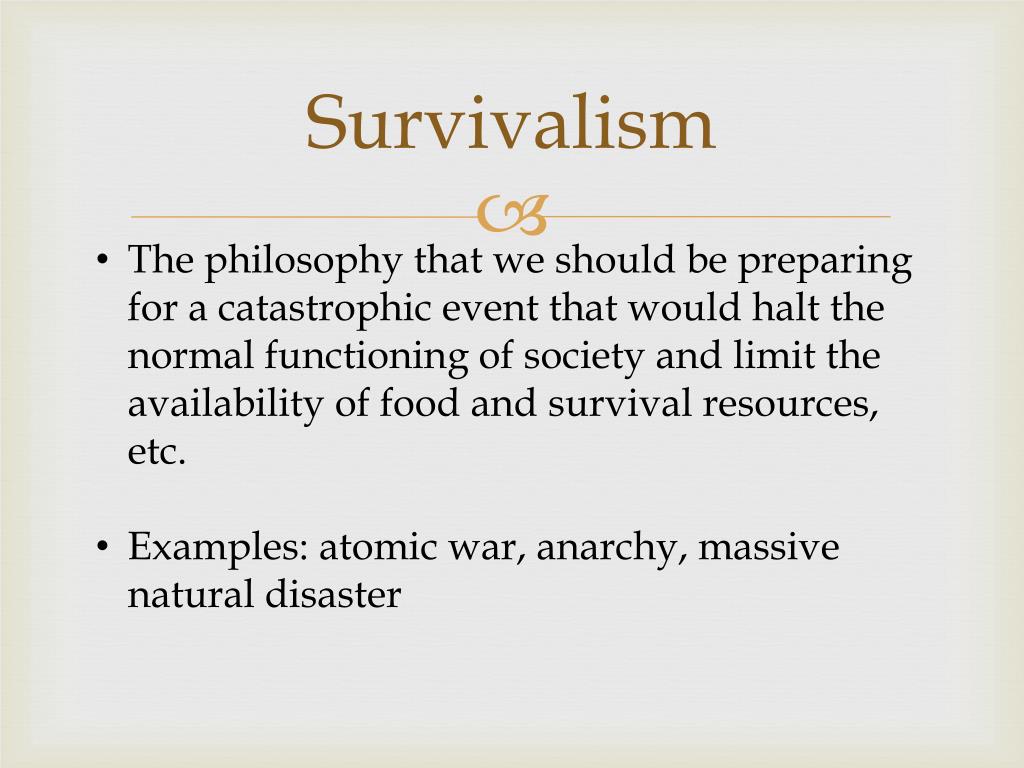 Survivalism

• The philosophy that we should be preparing for a catastrophic event that would halt the normal functioning of society and limit the availability of food and survival resources, etc.

• Examples: atomic war, anarchy, massive natural disaster